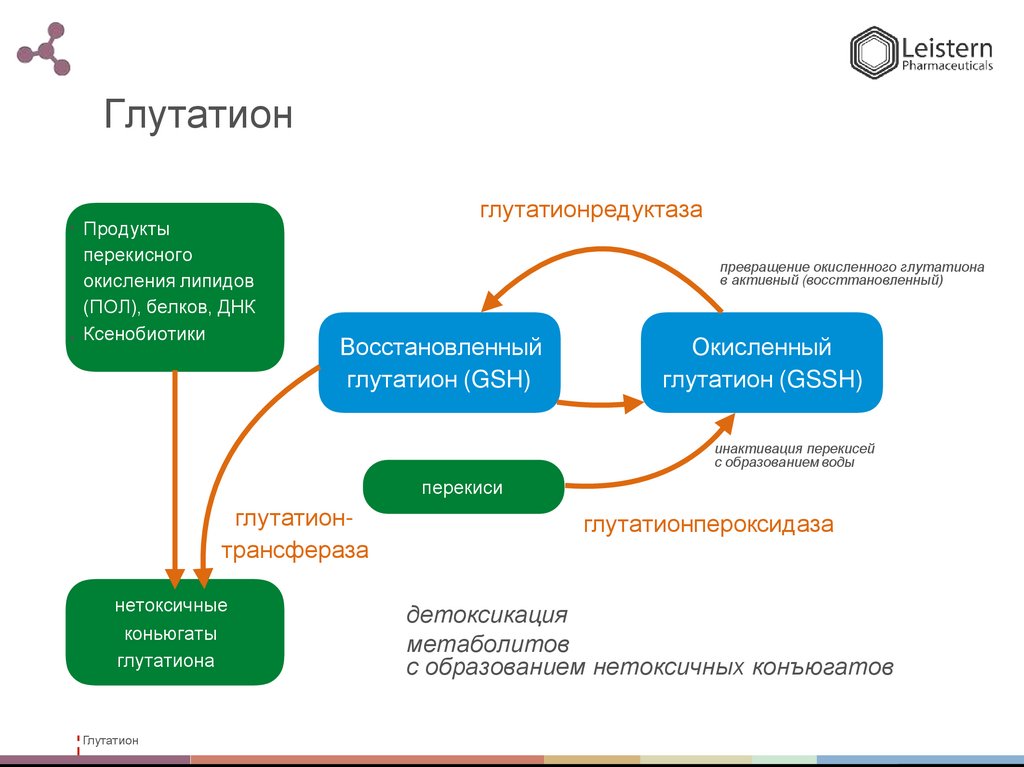 Leistern Pharmaceuticals

Глутатион

Продукты перекисного окисления липидов (ПОЛ), белков, ДНК Ксенобиотики

глутатионредуктаза

превращение окисленного глутатиона в активный (восстановленный)

Восстановленный глутатион (GSH)

Окисленный глутатион (GSSH)

инактивация перекисей с образованием воды

перекиси

глутатион-трансфераза

глутатионпероксидаза

нетоксичные коньюгаты глутатиона

детоксикация метаболитов с образованием нетоксичных конъюгатов

Глутатион